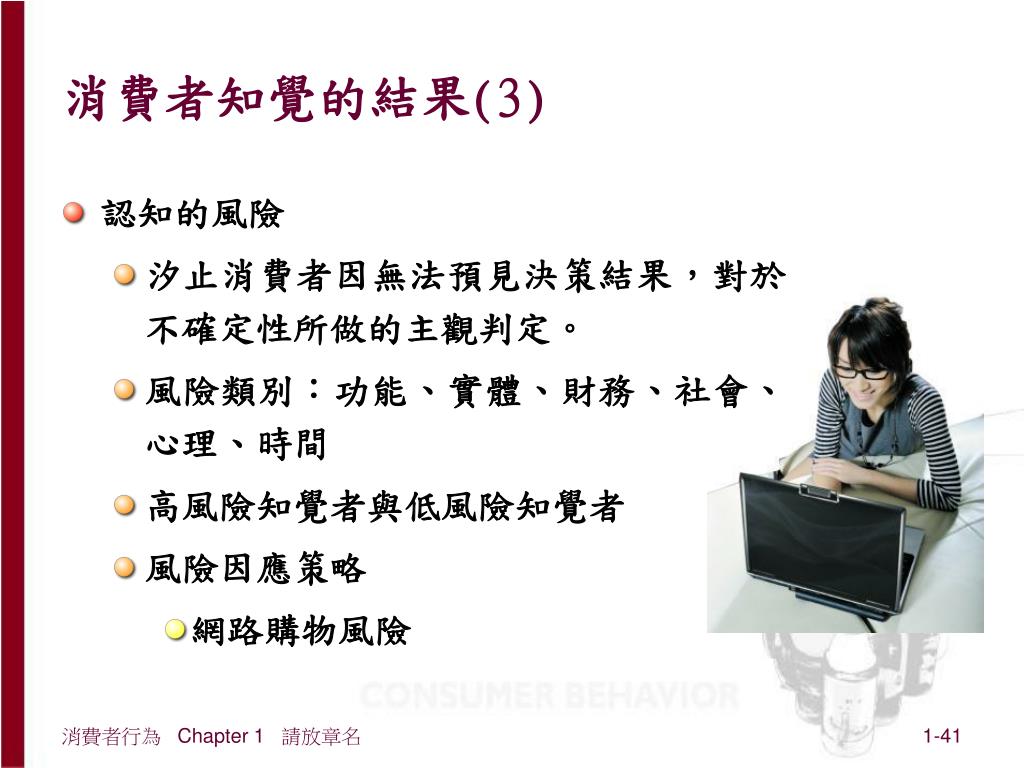 消費者知覺的結果(3)

認知的風險

汐止消費者因無法預見決策結果，對於不確定性所做的主觀判定。

風險類別：功能、實體、財務、社會、心理、時間

高風險知覺者與低風險知覺者

風險因應策略

網路購物風險

CONSUMER BEHAVIOR

消費者行為 Chapter 1 請放章名

1-41